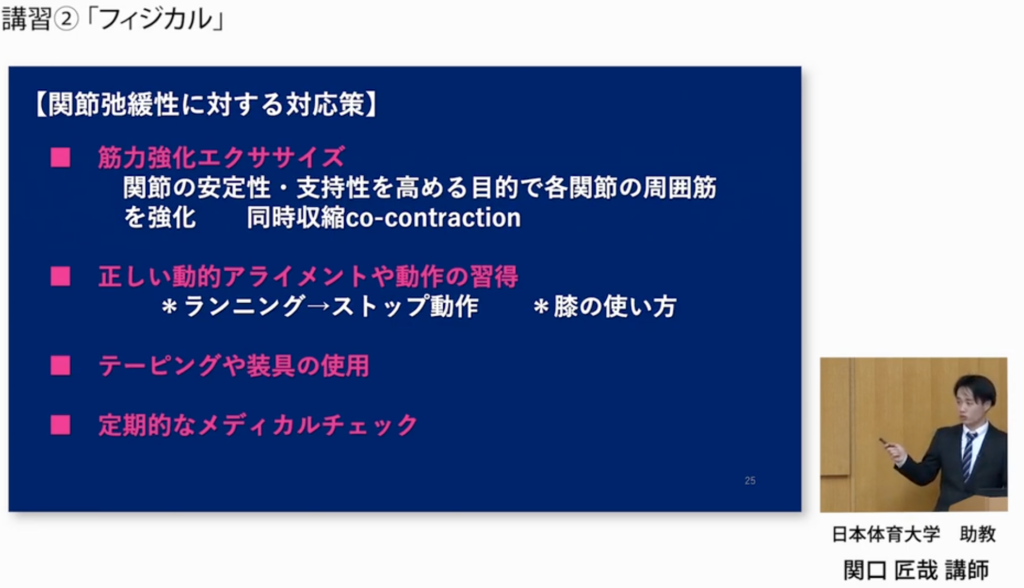 講習②「フィジカル」

【関節弛緩性に対する対応策】

■ 筋力強化エクササイズ
関節の安定性・支持性を高める目的で各関節の周囲筋を強化　同時収縮co-contraction

■ 正しい動的アライメントや動作の習得
＊ランニング→ストップ動作　＊膝の使い方

■ テーピングや装具の使用

■ 定期的なメディカルチェック

25

日本体育大学　助教
関口 匠哉 講師